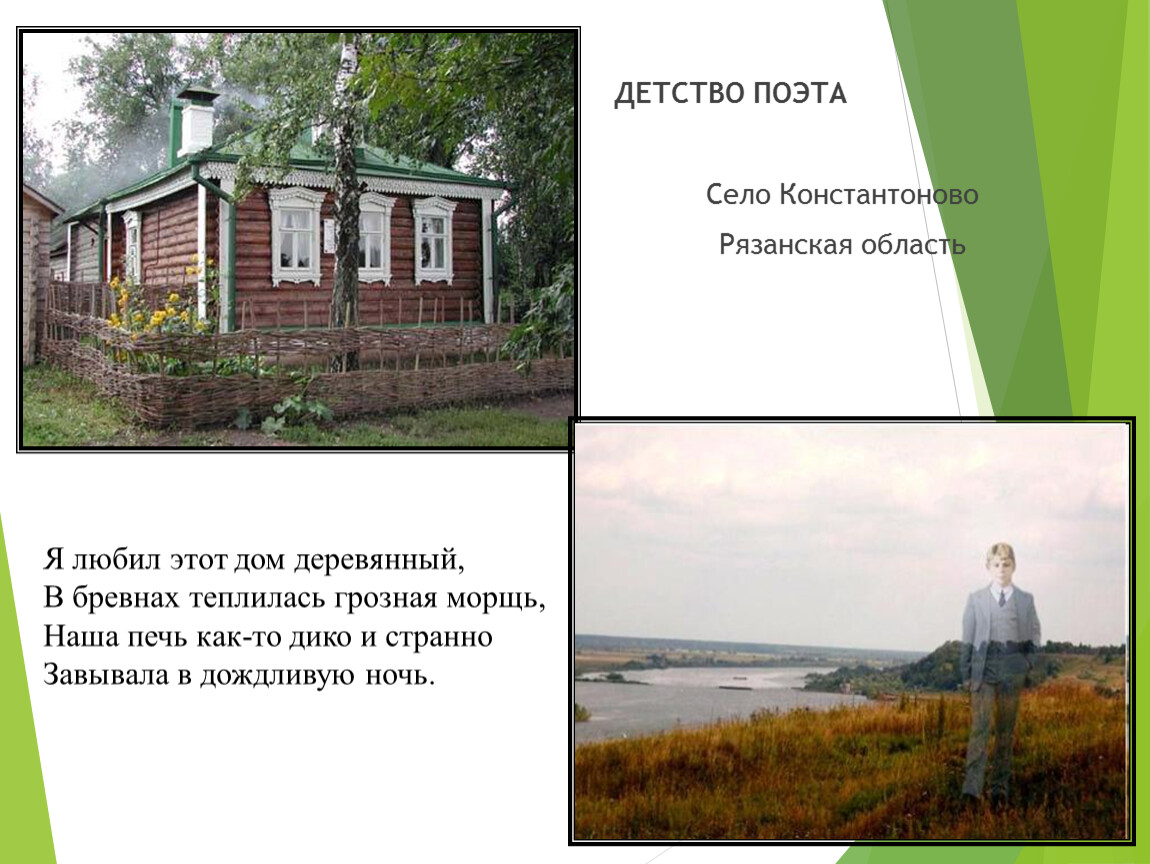 ДЕТСТВО ПОЭТА

Село Константоново

Рязанская область

Я любил этот дом деревянный,
В бревнах теплилась грозная морщь,
Наша печь как-то дико и странно
Завывала в дождливую ночь.